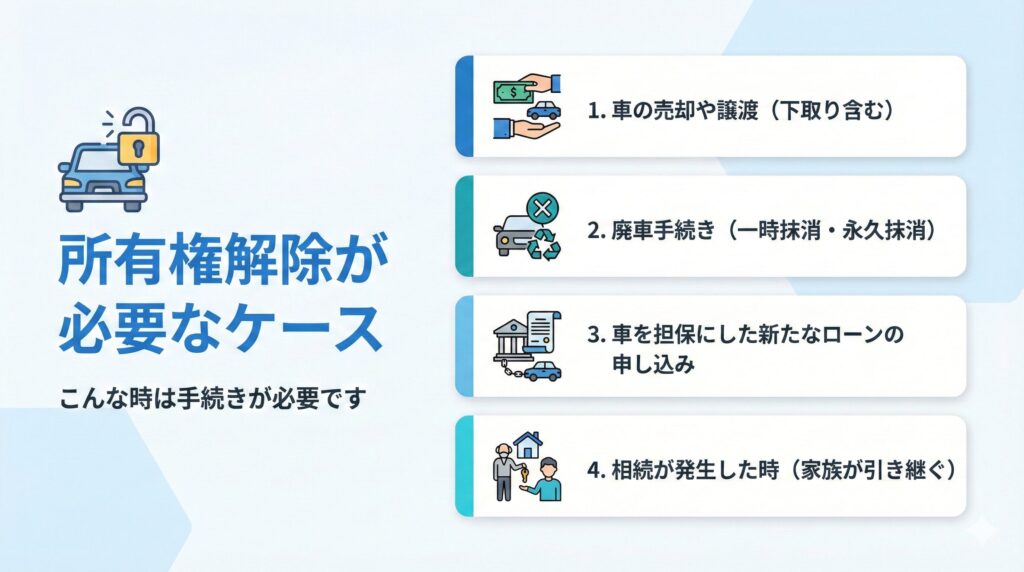 所有権解除が必要なケース

こんな時は手続きが必要です

1. 車の売却や譲渡（下取り含む）

2. 廃車手続き（一時抹消・永久抹消）

3. 車を担保にした新たなローンの申し込み

4. 相続が発生した時（家族が引き継ぐ）